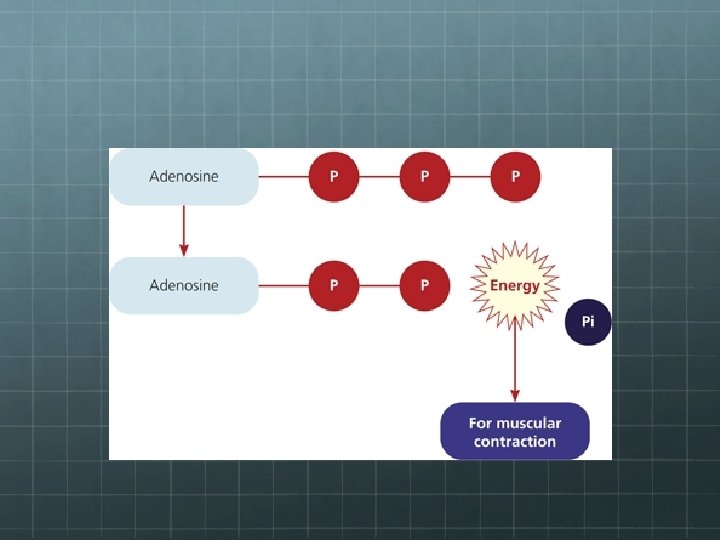 Adenosine
P
P
P
Adenosine
P
P
Energy
Pi
For muscular contraction